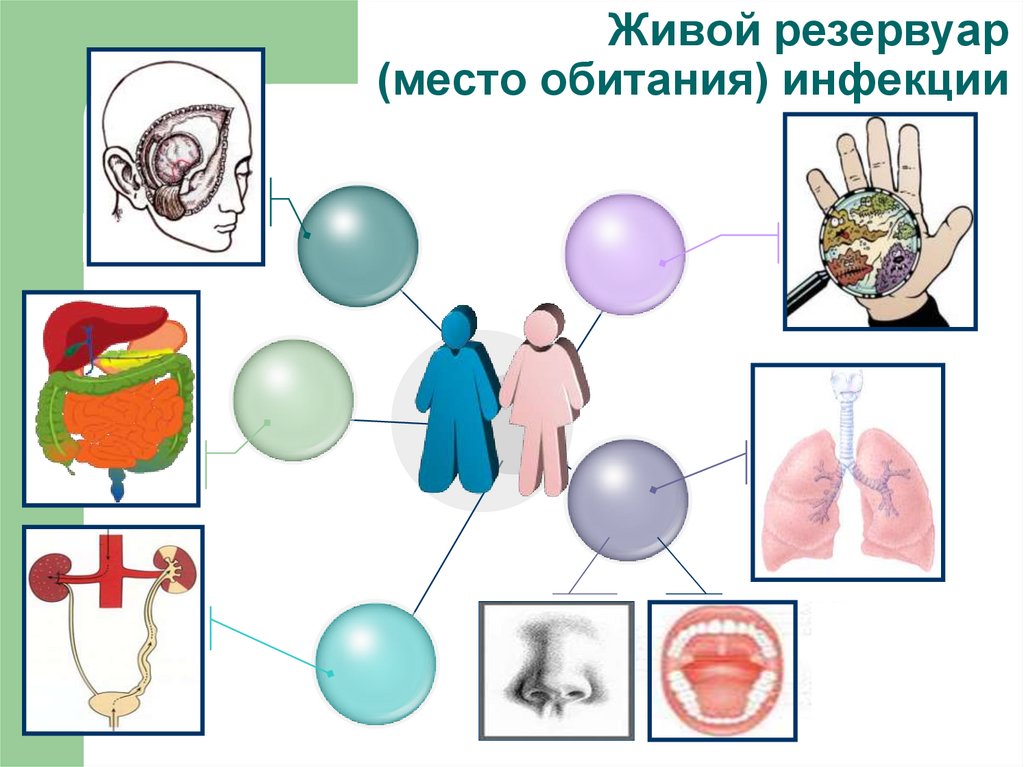 Живой резервуар (место обитания) инфекции